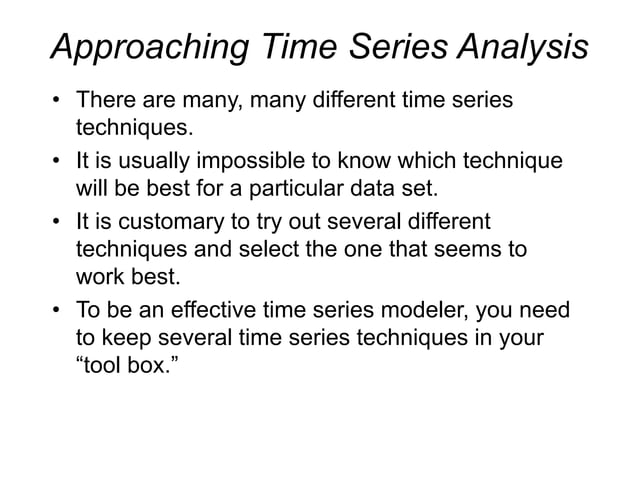 Approaching Time Series Analysis

• There are many, many different time series techniques.
• It is usually impossible to know which technique will be best for a particular data set.
• It is customary to try out several different techniques and select the one that seems to work best.
• To be an effective time series modeler, you need to keep several time series techniques in your “tool box.”